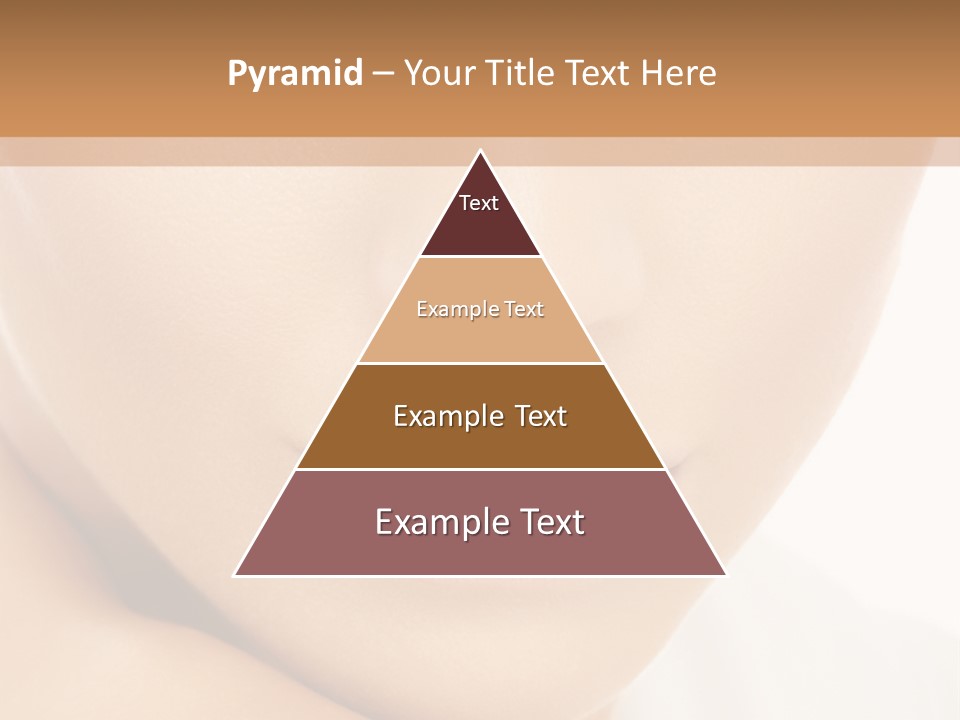 Pyramid – Your Title Text Here

Text

Example Text

Example Text

Example Text